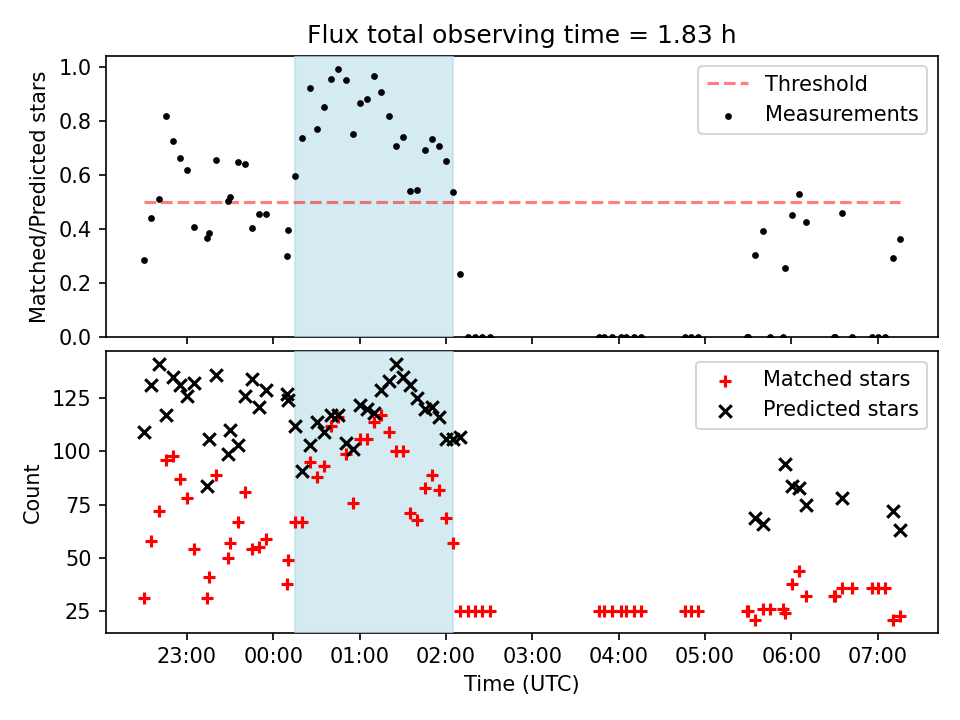 Flux total observing time = 1.83 h

Matched/Predicted stars

1.0
0.8
0.6
0.4
0.2
0.0

Threshold
Measurements

Count

125
100
75
50
25

Matched stars
Predicted stars

23:00 00:00 01:00 02:00 03:00 04:00 05:00 06:00 07:00

Time (UTC)